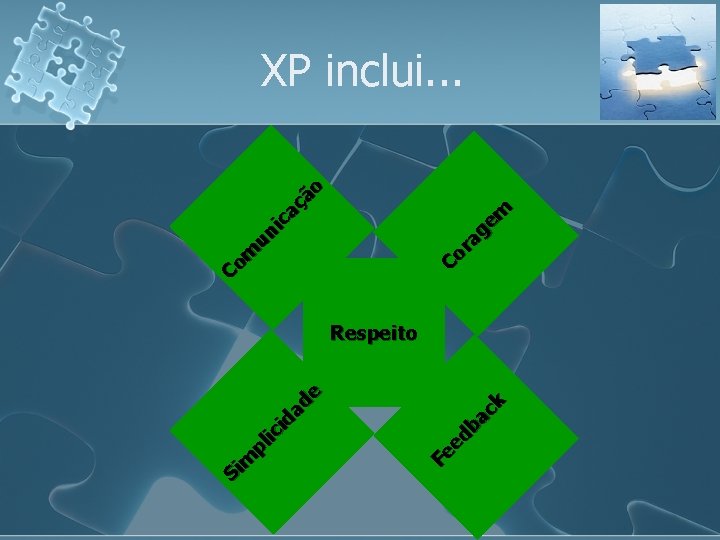 XP inclui...

Comunicação

Coragem

Respeito

Simplicidade

Feedback